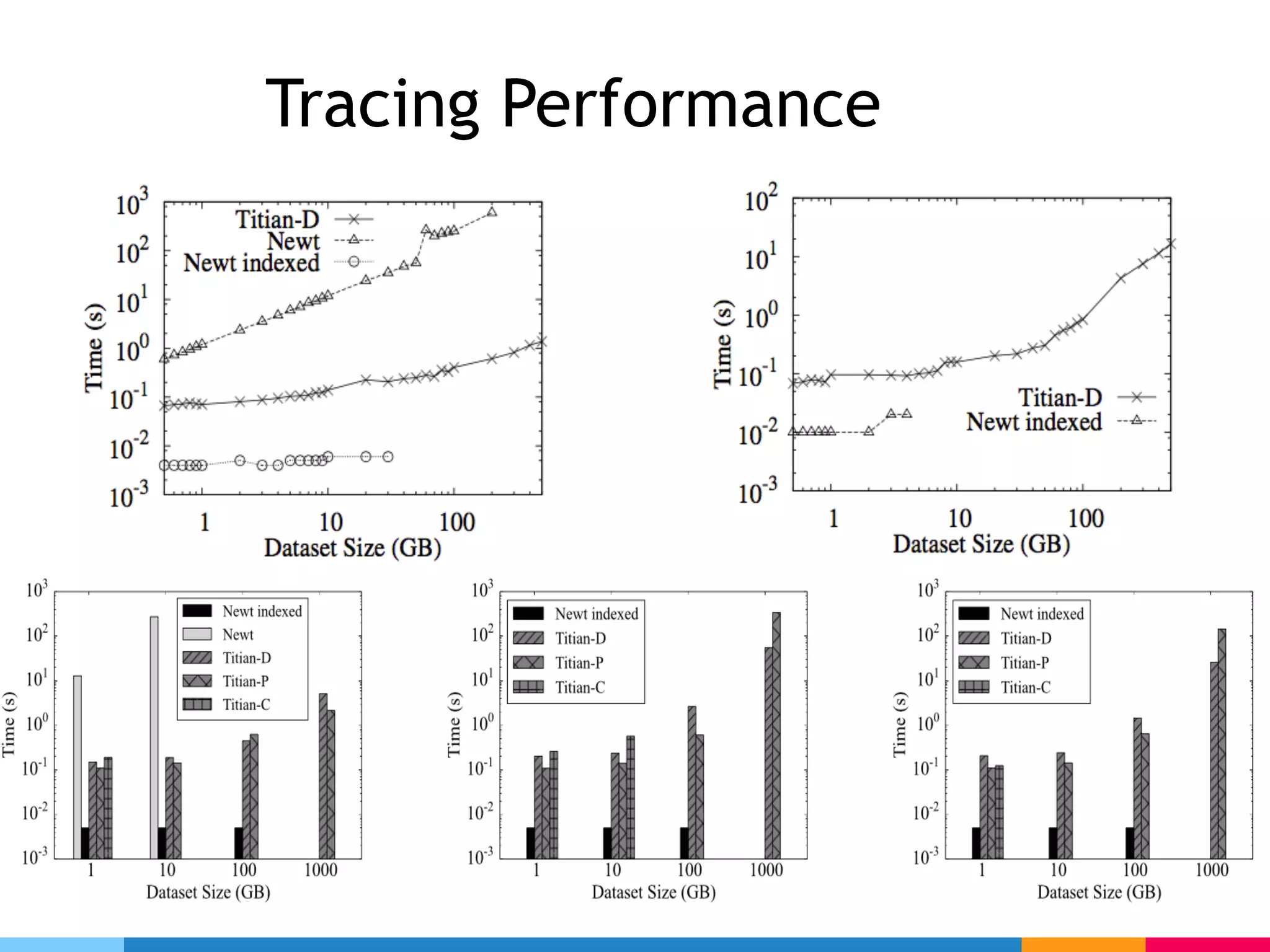 Tracing Performance

$10^3$
$10^2$
$10^1$
$10^0$
$10^{-1}$
$10^{-2}$
$10^{-3}$
Time (s)
Titian-D
Newt
Newt indexed
1
10
100
Dataset Size (GB)

$10^2$
$10^1$
$10^0$
$10^{-1}$
$10^{-2}$
$10^{-3}$
Time (s)
Titian-D
Newt indexed
1
10
100
Dataset Size (GB)

$10^3$
$10^2$
$10^1$
$10^0$
$10^{-1}$
$10^{-2}$
$10^{-3}$
Time (s)
Newt indexed
Newt
Titian-D
Titian-P
Titian-C
1
10
100
1000
Dataset Size (GB)

$10^3$
$10^2$
$10^1$
$10^0$
$10^{-1}$
$10^{-2}$
$10^{-3}$
Time (s)
Newt indexed
Titian-D
Titian-P
Titian-C
1
10
100
1000
Dataset Size (GB)

$10^3$
$10^2$
$10^1$
$10^0$
$10^{-1}$
$10^{-2}$
$10^{-3}$
Time (s)
Newt indexed
Titian-D
Titian-P
Titian-C
1
10
100
1000
Dataset Size (GB)